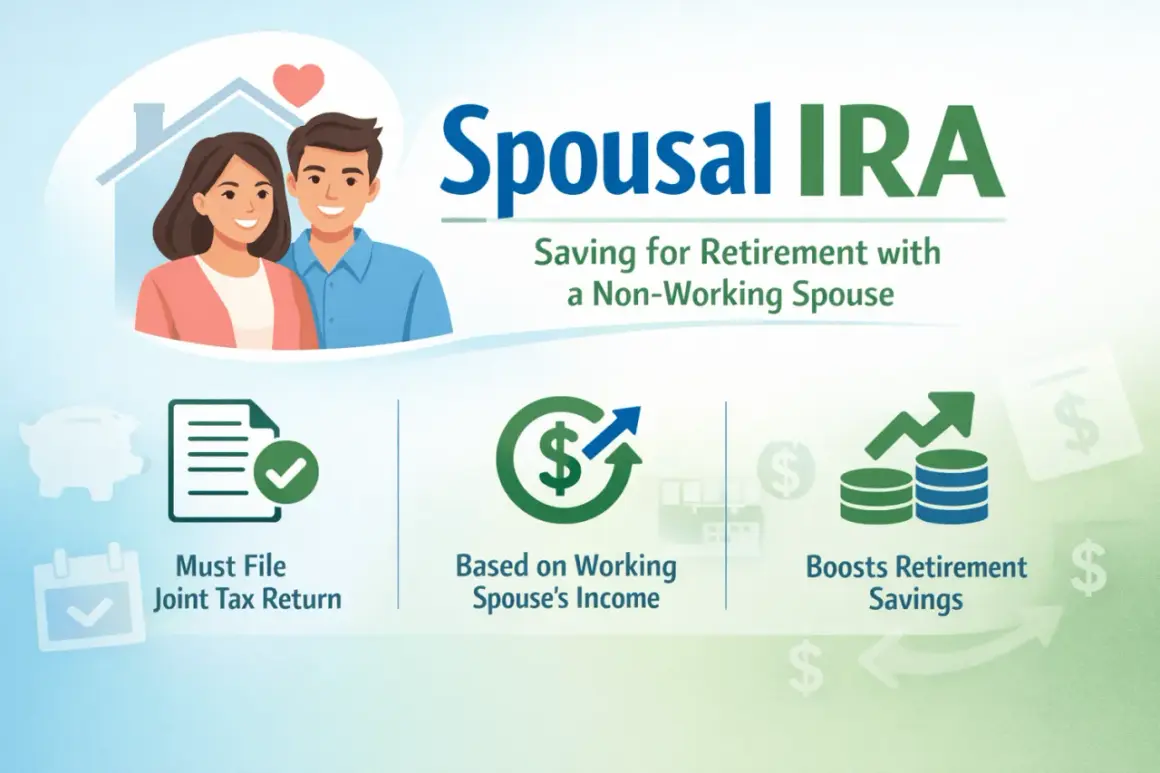 Spousal IRA

Saving for Retirement with a Non-Working Spouse

Must File Joint Tax Return

Based on Working Spouse's Income

Boosts Retirement Savings